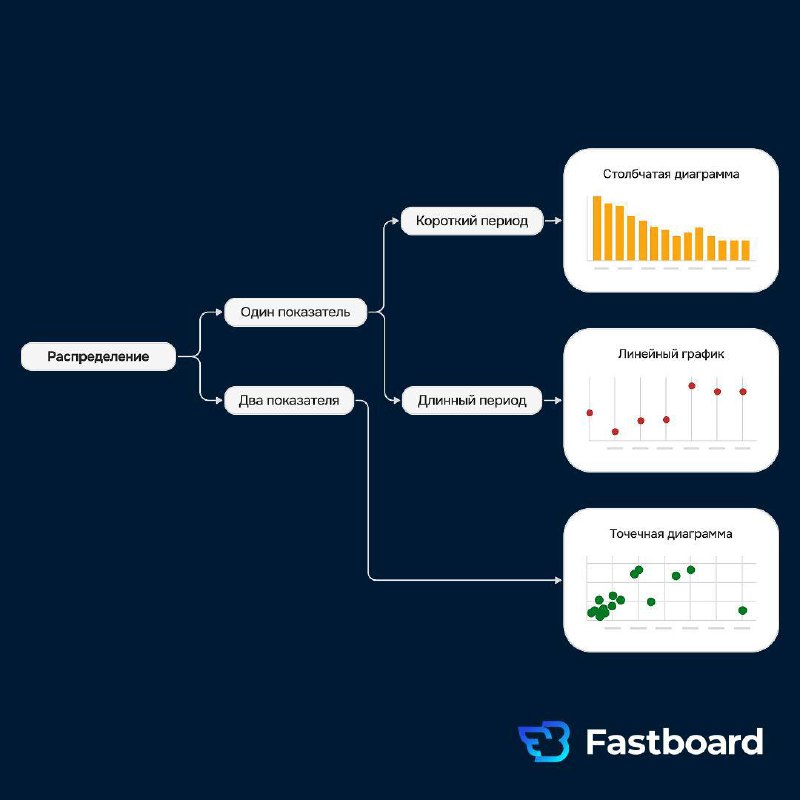 Распределение

Один показатель

Два показателя

Короткий период

Длинный период

Столбчатая диаграмма

Линейный график

Точечная диаграмма

Fastboard